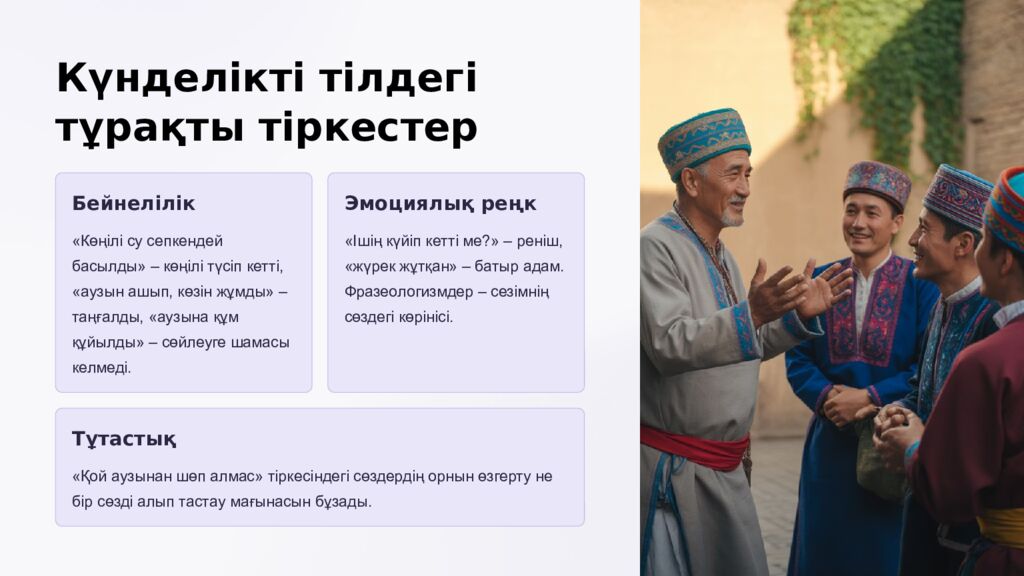 Күнделікті тілдегі тұрақты тіркестер

Бейнелілік

«Көңілі су сепкендей басылды» – көңілі түсіп кетті, «аузын ашып, көзін жұмды» – таңғалды, «аузына құм құйылды» – сөйлеуге шамасы келмеді.

Эмоциялық реңк

«Ішің күйіп кетті ме?» – реніш, «жүрек жұтқан» – батыр адам. Фразеологизмдер – сезімнің сөздегі көрінісі.

Тұтастық

«Қой аузынан шөп алмас» тіркесіндегі сөздердің орнын өзгерту не бір сөзді алып тастау мағынасын бұзады.